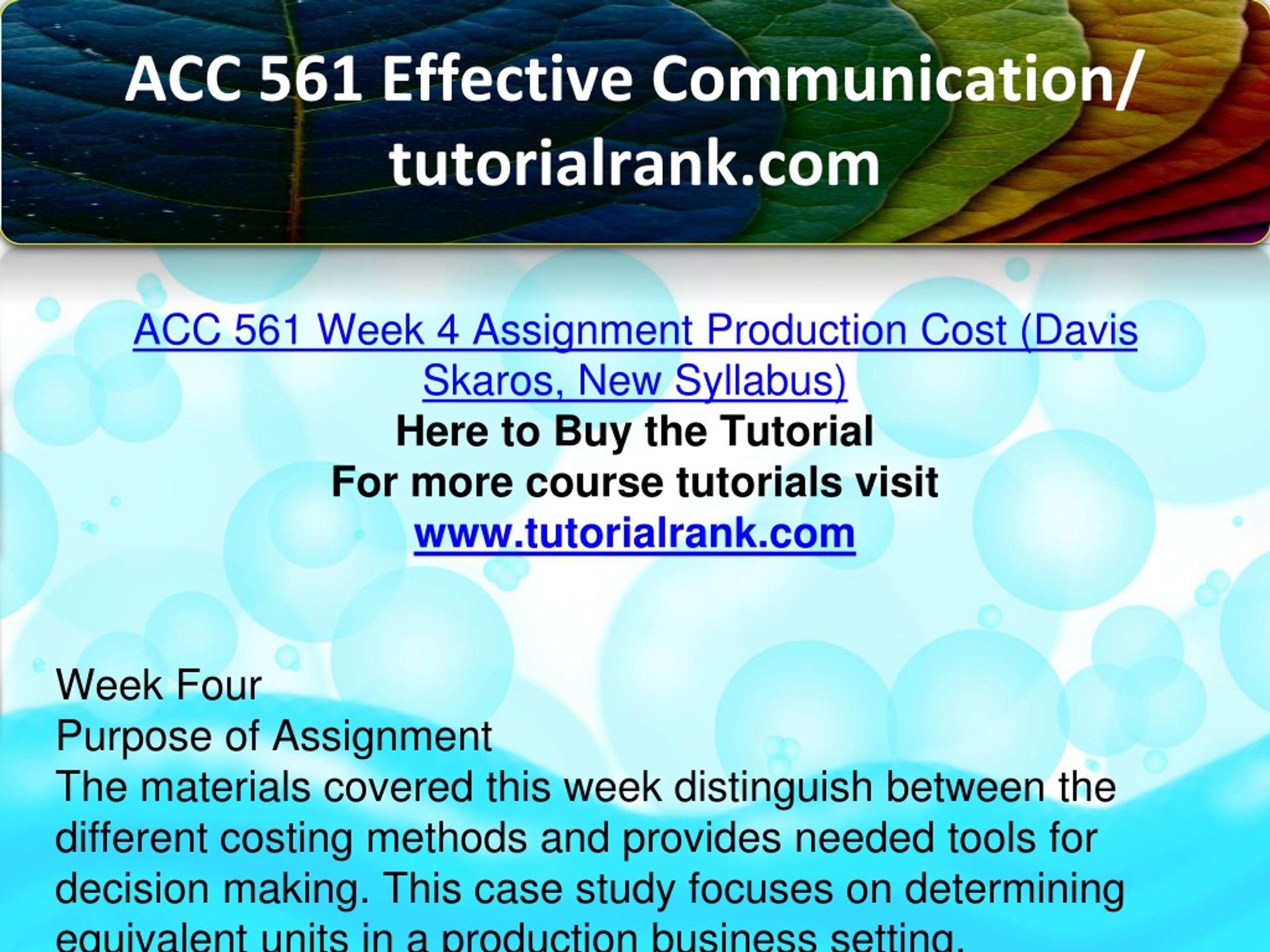 ACC 561 Effective Communication/ tutorialrank.com

ACC 561 Week 4 Assignment Production Cost (Davis Skaros, New Syllabus)
Here to Buy the Tutorial
For more course tutorials visit
www.tutorialrank.com

Week Four
Purpose of Assignment
The materials covered this week distinguish between the different costing methods and provides needed tools for decision making. This case study focuses on determining equivalent units in a production business setting.